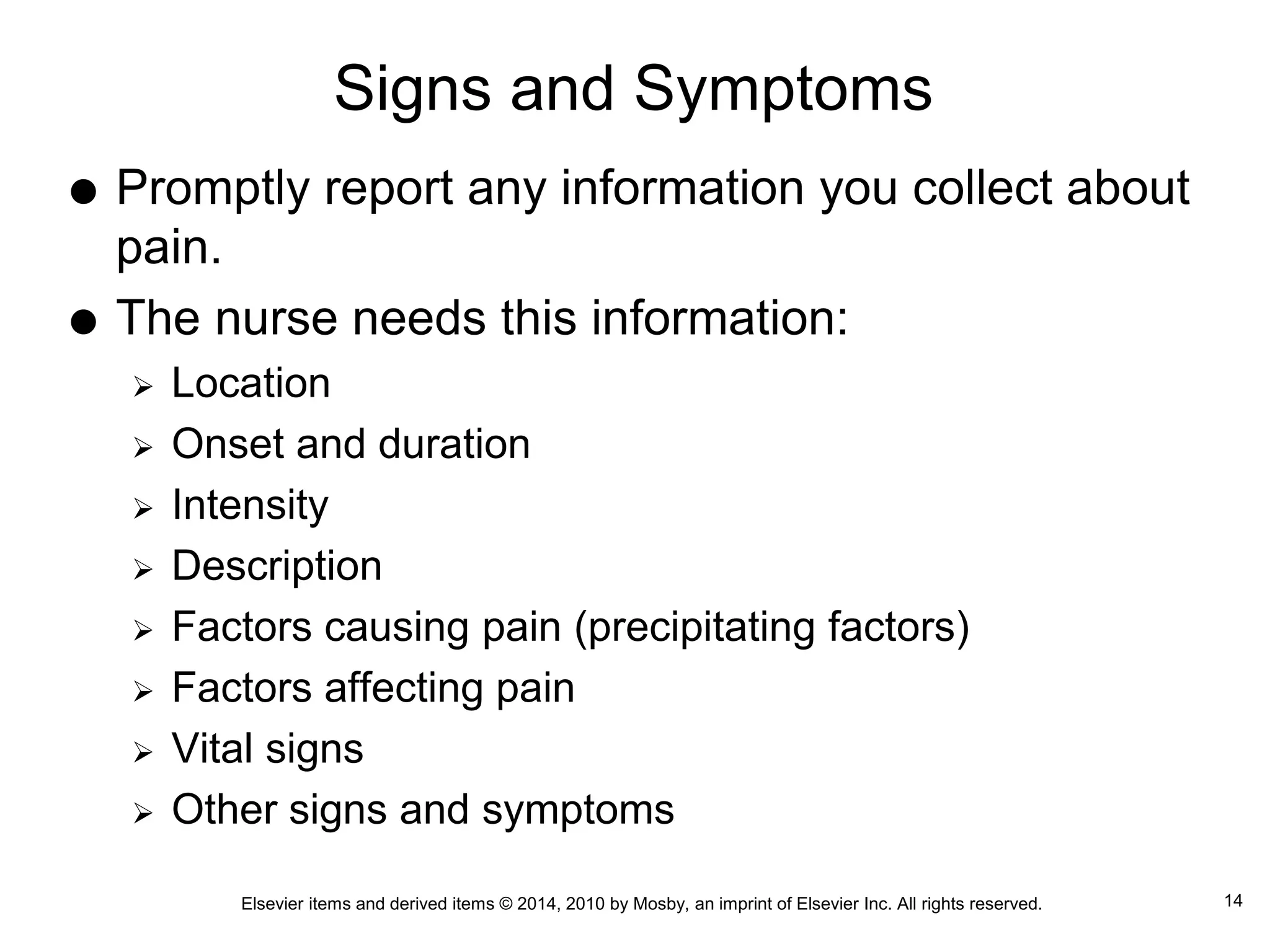 Signs and Symptoms

● Promptly report any information you collect about pain.

● The nurse needs this information:

➢ Location
➢ Onset and duration
➢ Intensity
➢ Description
➢ Factors causing pain (precipitating factors)
➢ Factors affecting pain
➢ Vital signs
➢ Other signs and symptoms

Elsevier items and derived items © 2014, 2010 by Mosby, an imprint of Elsevier Inc. All rights reserved.

14